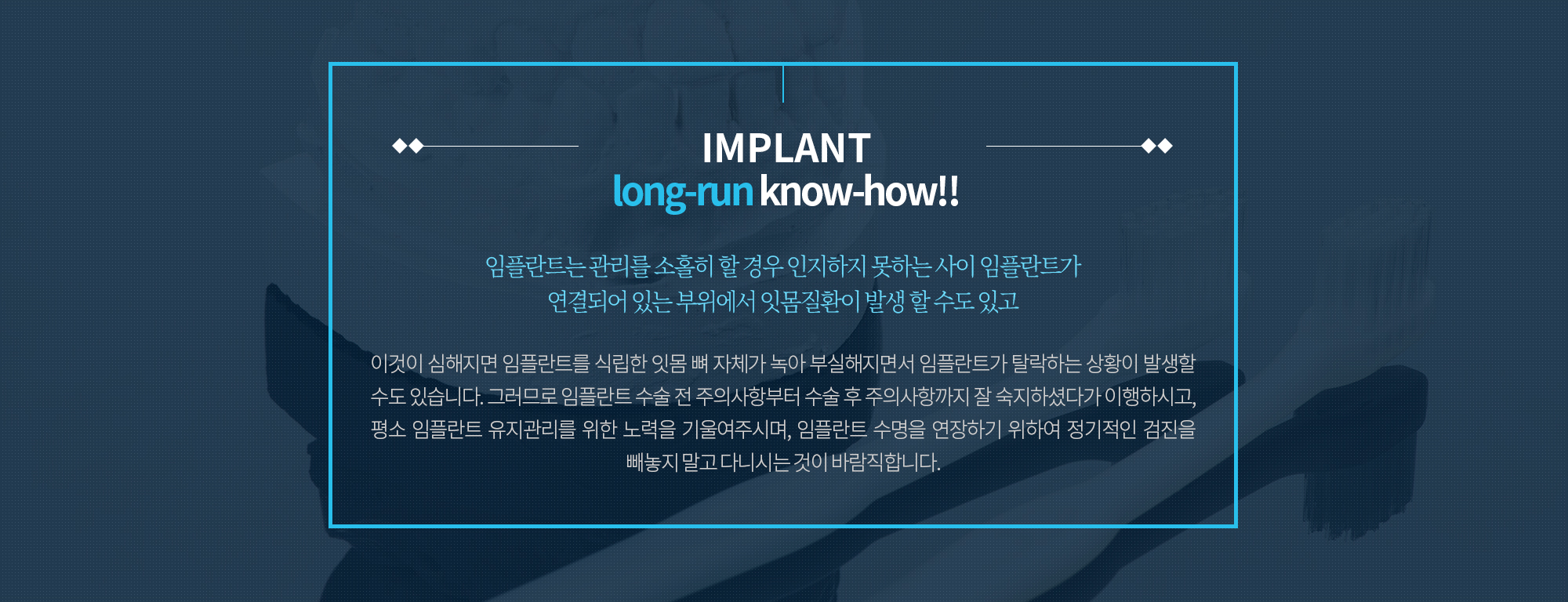 IMPLANT
long-run know-how!!

임플란트는 관리를 소홀히 할 경우 인지하지 못하는 사이 임플란트가 연결되어 있는 부위에서 잇몸질환이 발생 할 수도 있고

이것이 심해지면 임플란트를 식립한 잇몸 뼈 자체가 녹아 부실해지면서 임플란트가 탈락하는 상황이 발생할 수도 있습니다. 그러므로 임플란트 수술 전 주의사항부터 수술 후 주의사항까지 잘 숙지하셨다가 이행하시고, 평소 임플란트 유지관리를 위한 노력을 기울여주시며, 임플란트 수명을 연장하기 위하여 정기적인 검진을 빼놓지 말고 다니시는 것이 바람직합니다.